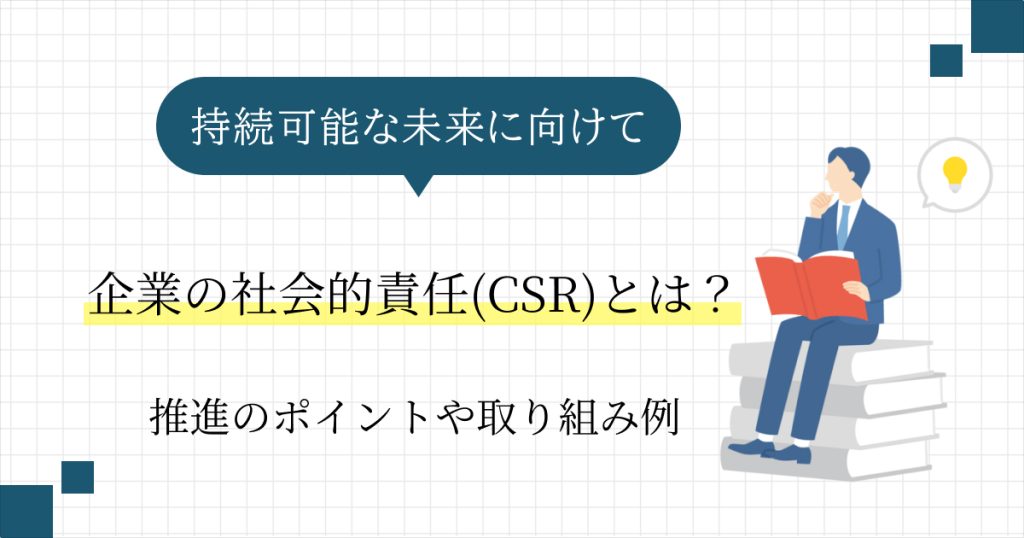 持続可能な未来に向けて

企業の社会的責任(CSR)とは？

推進のポイントや取り組み例